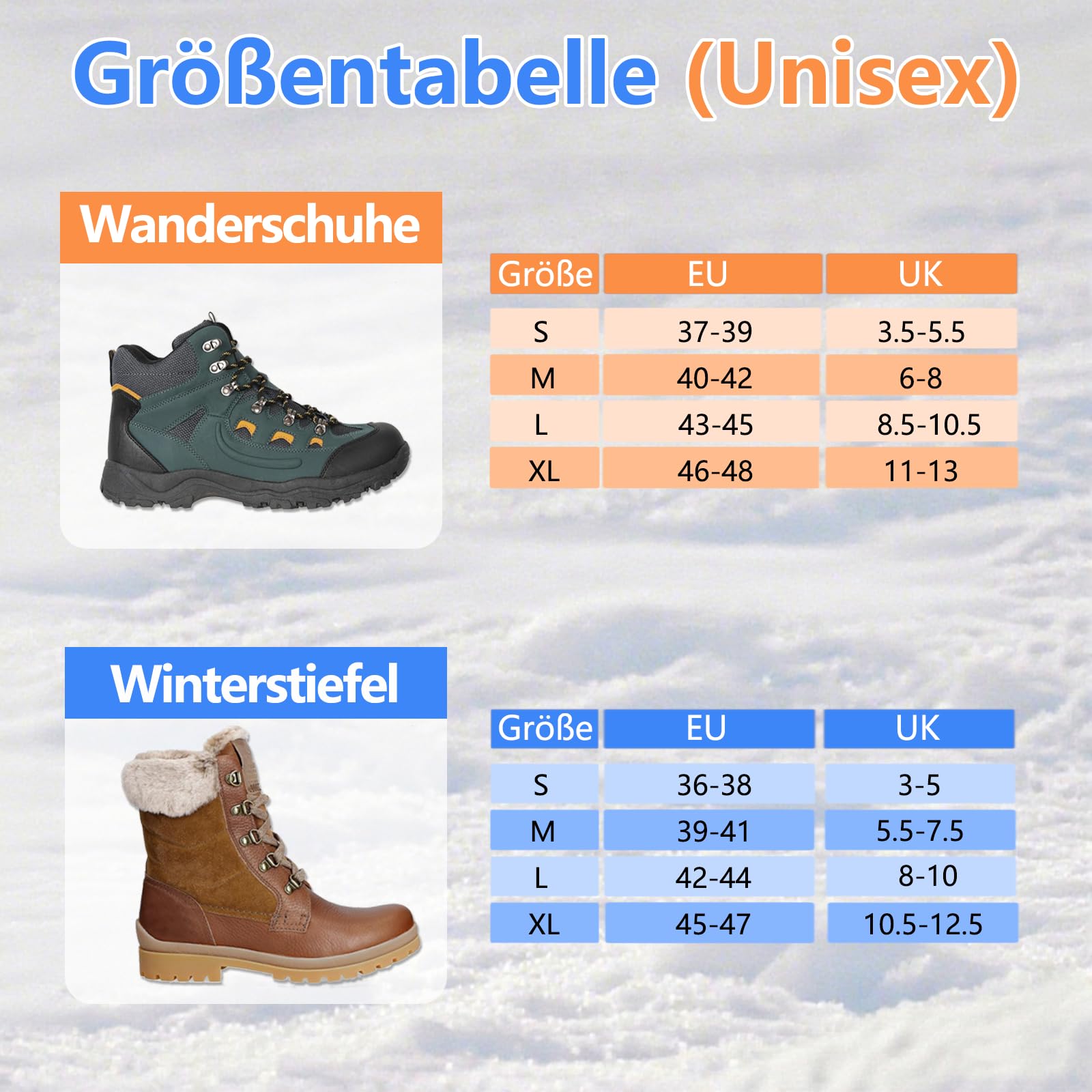 Größentabelle (Unisex)

Wanderschuhe

| Größe | EU | UK |
|---|---|---|
| S | 37-39 | 3.5-5.5 |
| M | 40-42 | 6-8 |
| L | 43-45 | 8.5-10.5 |
| XL | 46-48 | 11-13 |

Winterstiefel

| Größe | EU | UK |
|---|---|---|
| S | 36-38 | 3-5 |
| M | 39-41 | 5.5-7.5 |
| L | 42-44 | 8-10 |
| XL | 45-47 | 10.5-12.5 |